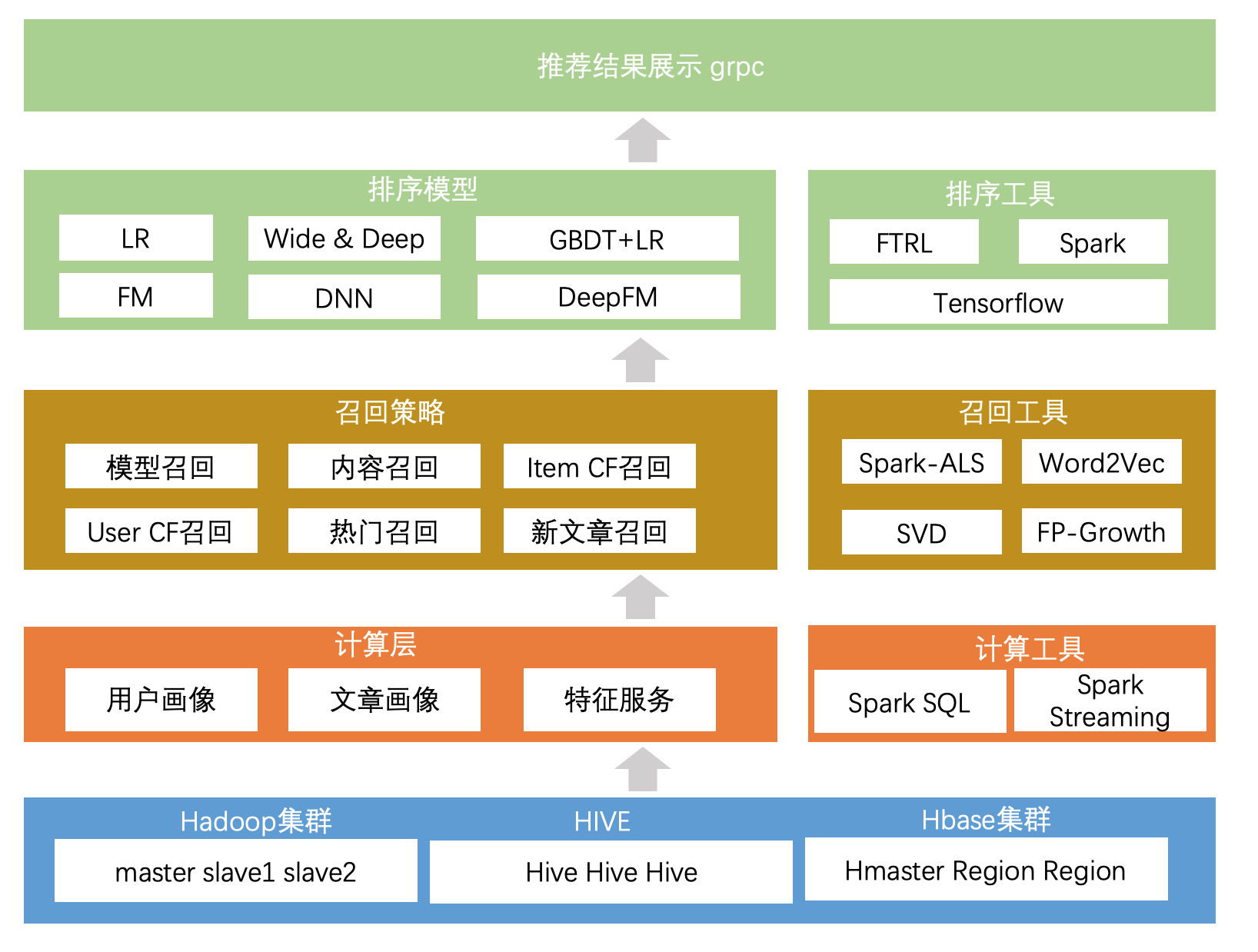 推荐结果展示 grpc

排序模型

LR

Wide & Deep

GBDT+LR

FM

DNN

DeepFM

排序工具

FTRL

Spark

Tensorflow

召回策略

模型召回

内容召回

Item CF召回

User CF召回

热门召回

新文章召回

召回工具

Spark-ALS

Word2Vec

SVD

FP-Growth

计算层

用户画像

文章画像

特征服务

计算工具

Spark SQL

Spark Streaming

Hadoop集群

master slave1 slave2

HIVE

Hive Hive Hive

Hbase集群

Hmaster Region Region